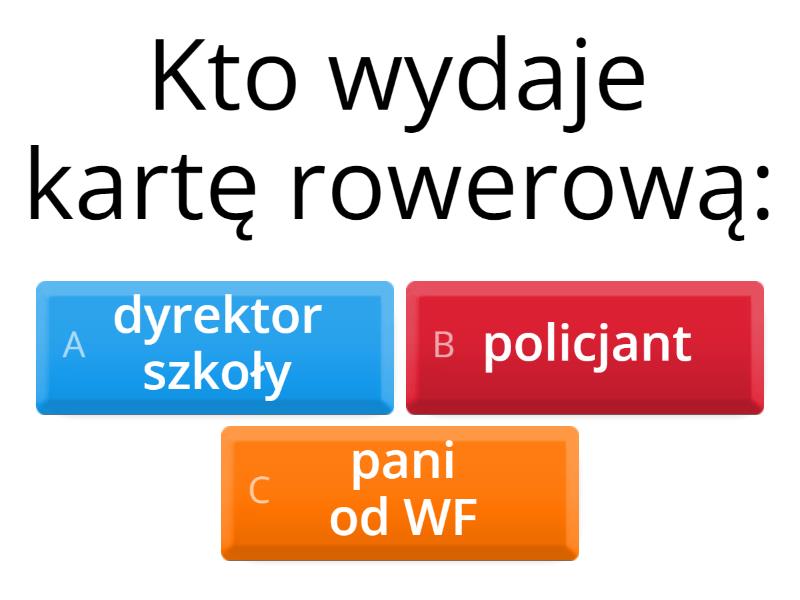 Kto wydaje kartę rowerową:

A dyrektor szkoły

B policjant

C pani od WF